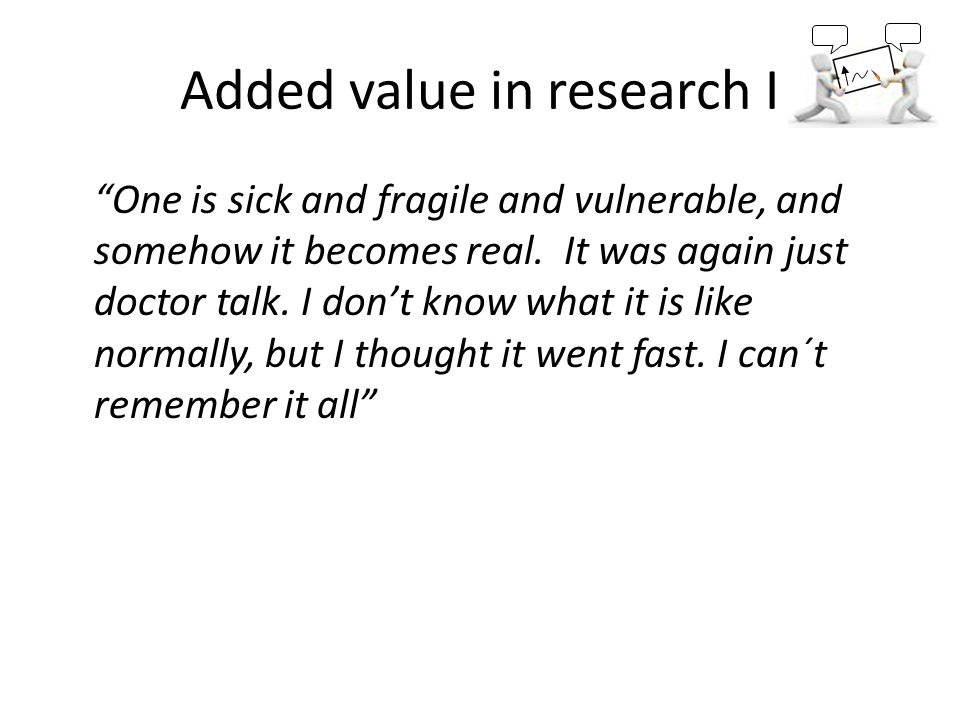 Added value in research I

“One is sick and fragile and vulnerable, and somehow it becomes real.  It was again just doctor talk. I don’t know what it is like normally, but I thought it went fast. I can´t remember it all”